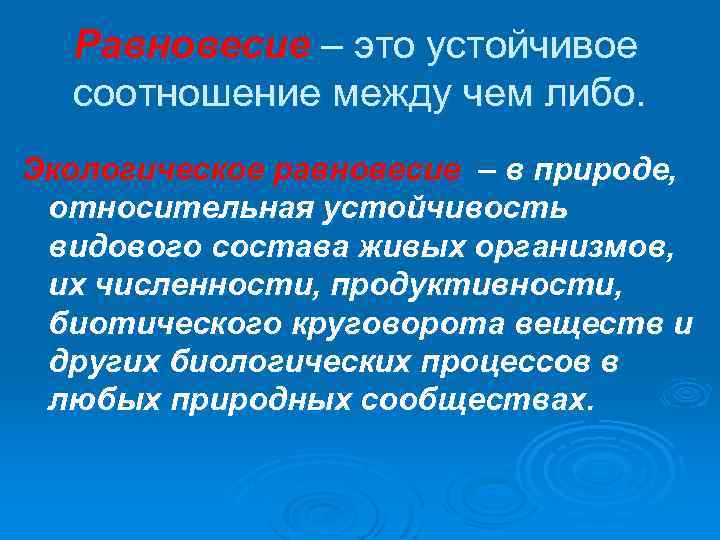 Равновесие – это устойчивое соотношение между чем либо.

Экологическое равновесие – в природе, относительная устойчивость видового состава живых организмов, их численности, продуктивности, биотического круговорота веществ и других биологических процессов в любых природных сообществах.